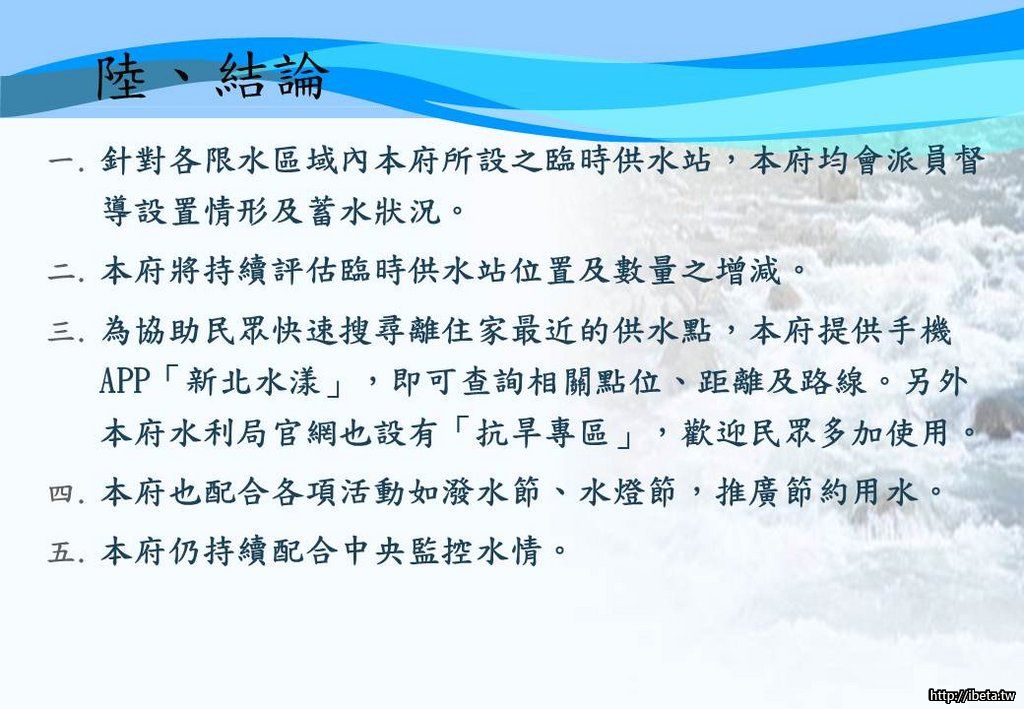 陸、結論

一. 針對各限水區域內本府所設之臨時供水站，本府均會派員督導設置情形及蓄水狀況。

二. 本府將持續評估臨時供水站位置及數量之增減。

三. 為協助民眾快速搜尋離住家最近的供水點，本府提供手機APP「新北水漾」，即可查詢相關點位、距離及路線。另外本府水利局官網也設有「抗旱專區」，歡迎民眾多加使用。

四. 本府也配合各項活動如潑水節、水燈節，推廣節約用水。

五. 本府仍持續配合中央監控水情。

http://ibeta.tw